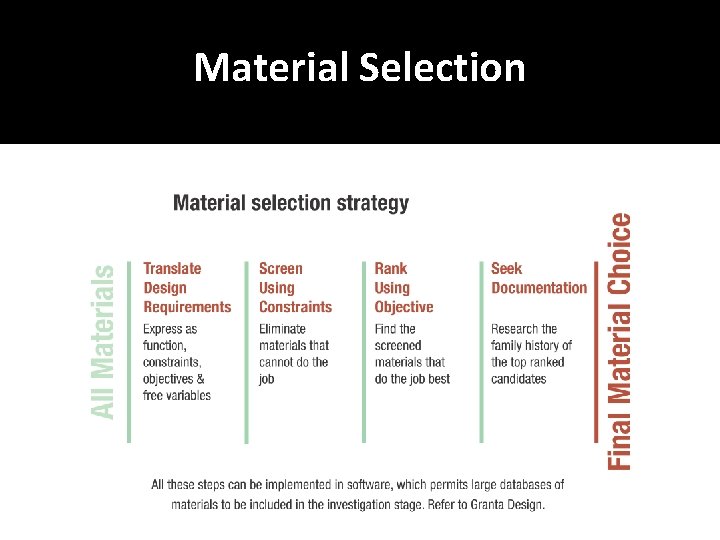 Material Selection

Material selection strategy

All Materials

Translate Design Requirements

Express as function, constraints, objectives & free variables

Screen Using Constraints

Eliminate materials that cannot do the job

Rank Using Objective

Find the screened materials that do the job best

Seek Documentation

Research the family history of the top ranked candidates

Final Material Choice

All these steps can be implemented in software, which permits large databases of materials to be included in the investigation stage. Refer to Granta Design.